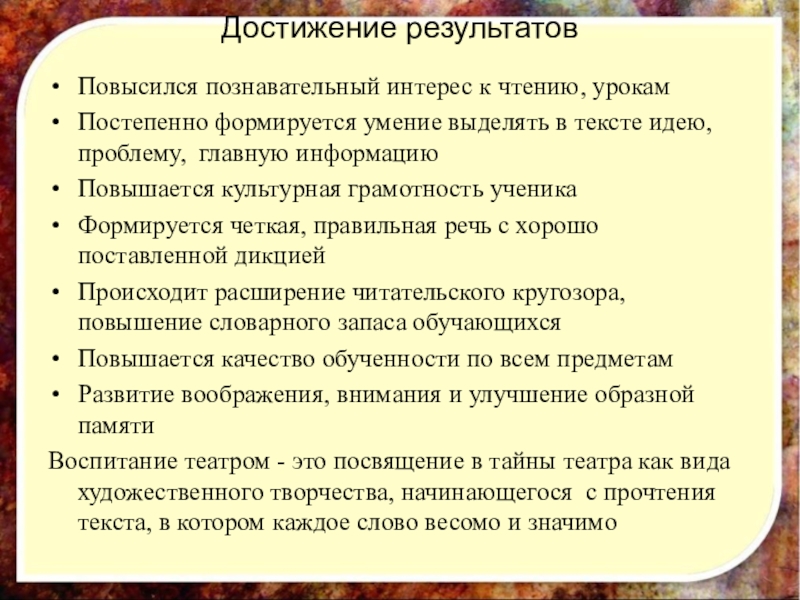 Достижение результатов

• Повысился познавательный интерес к чтению, урокам
• Постепенно формируется умение выделять в тексте идею, проблему, главную информацию
• Повышается культурная грамотность ученика
• Формируется четкая, правильная речь с хорошо поставленной дикцией
• Происходит расширение читательского кругозора, повышение словарного запаса обучающихся
• Повышается качество обученности по всем предметам
• Развитие воображения, внимания и улучшение образной памяти

Воспитание театром - это посвящение в тайны театра как вида художественного творчества, начинающегося с прочтения текста, в котором каждое слово весомо и значимо